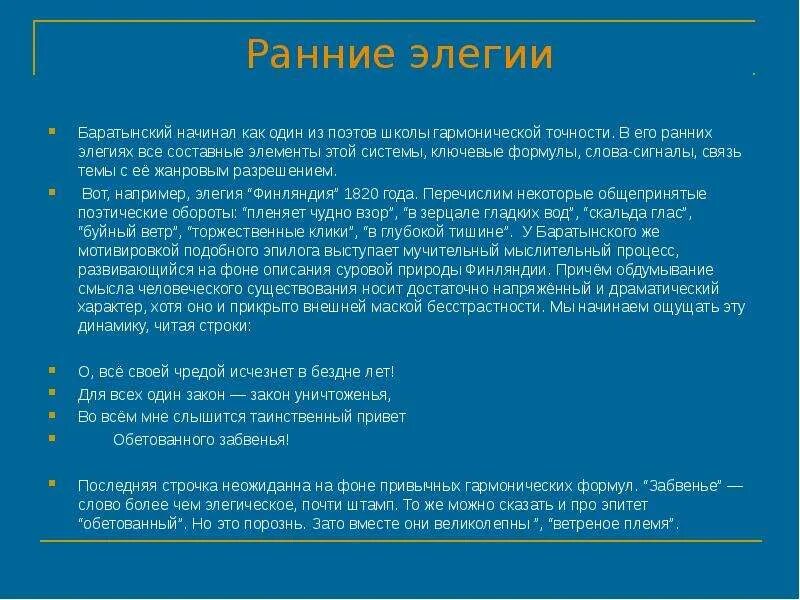 Ранние элегии

Баратынский начинал как один из поэтов школы гармонической точности. В его ранних элегиях все составные элементы этой системы, ключевые формулы, слова-сигналы, связь темы с её жанровым разрешением.

Вот, например, элегия "Финляндия" 1820 года. Перечислим некоторые общепринятые поэтические обороты: "пленяет чудно взор", "в зерцале гладких вод", "скальда глас", "буйный ветр", "торжественные клики", "в глубокой тишине". У Баратынского же мотивировкой подобного эпилога выступает мучительный мыслительный процесс, развивающийся на фоне описания суровой природы Финляндии. Причём обдумывание смысла человеческого существования носит достаточно напряжённый и драматический характер, хотя оно и прикрыто внешней маской бесстрастности. Мы начинаем ощущать эту динамику, читая строки:

О, всё своей чредой исчезнет в бездне лет!

Для всех один закон — закон уничтоженья,

Во всём мне слышится таинственный привет

Обетованного забвенья!

Последняя строчка неожиданна на фоне привычных гармонических формул. "Забвенье" — слово более чем элегическое, почти штамп. То же можно сказать и про эпитет "обетованный". Но это порознь. Зато вместе они великолепны ", "ветреное племя".